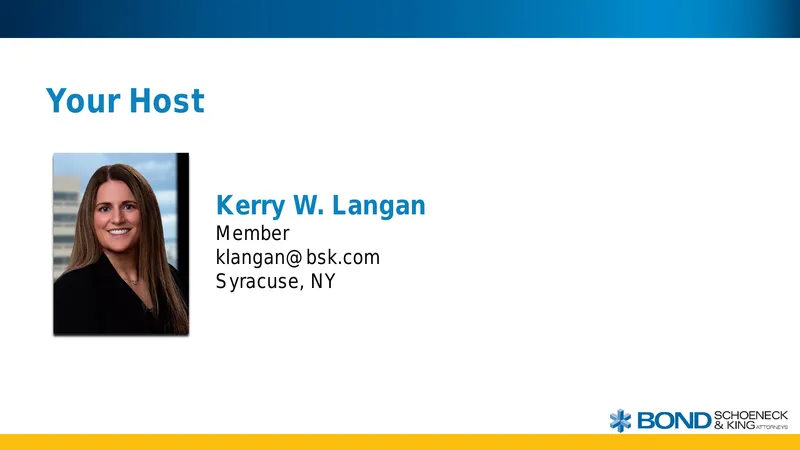 Your Host

Kerry W. Langan
Member
klangan@bsk.com
Syracuse, NY

BOND SCHOENECK & KING ATTORNEYS